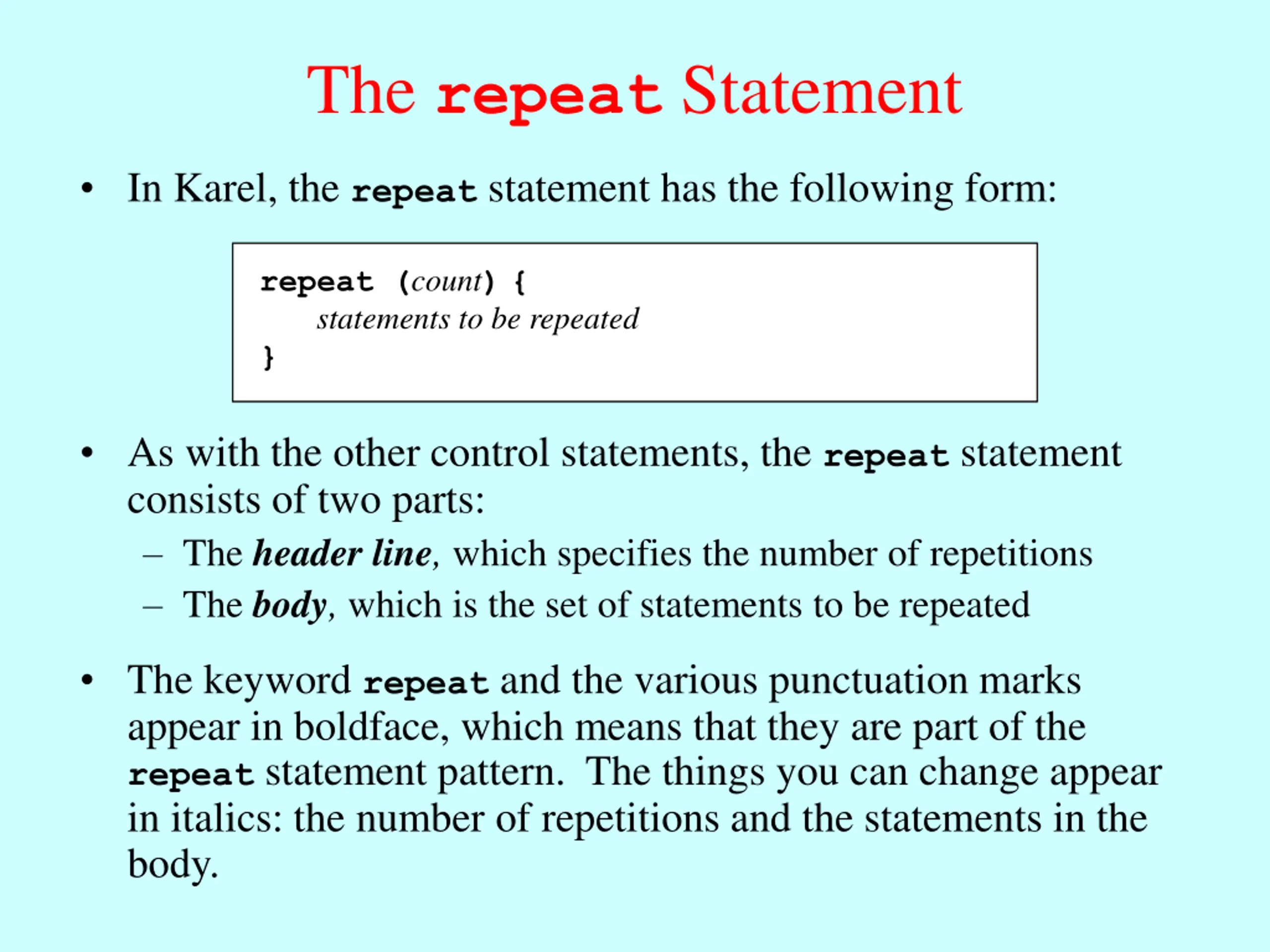 The repeat Statement

• In Karel, the repeat statement has the following form:

repeat (count) {
statements to be repeated
}

• As with the other control statements, the repeat statement consists of two parts:

– The header line, which specifies the number of repetitions

– The body, which is the set of statements to be repeated

• The keyword repeat and the various punctuation marks appear in boldface, which means that they are part of the repeat statement pattern. The things you can change appear in italics: the number of repetitions and the statements in the body.